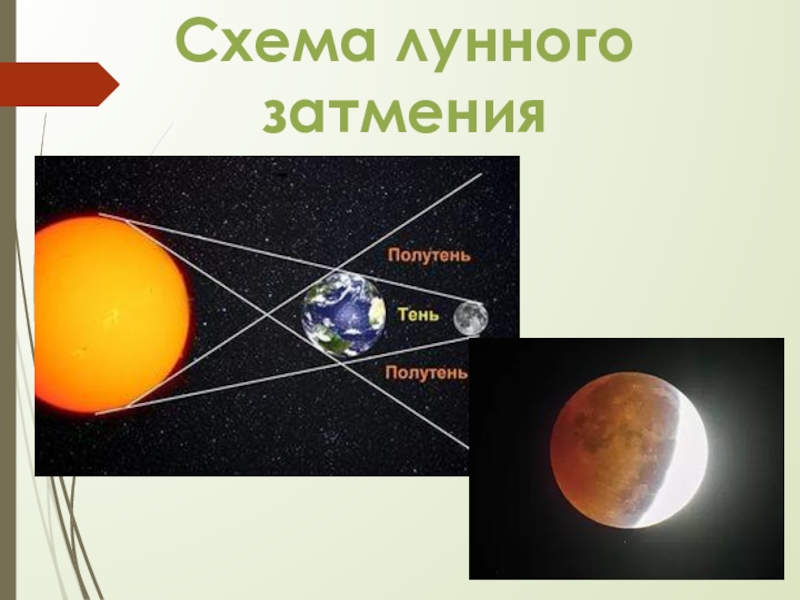 Схема лунного затмения

Полутень

Тень

Полутень